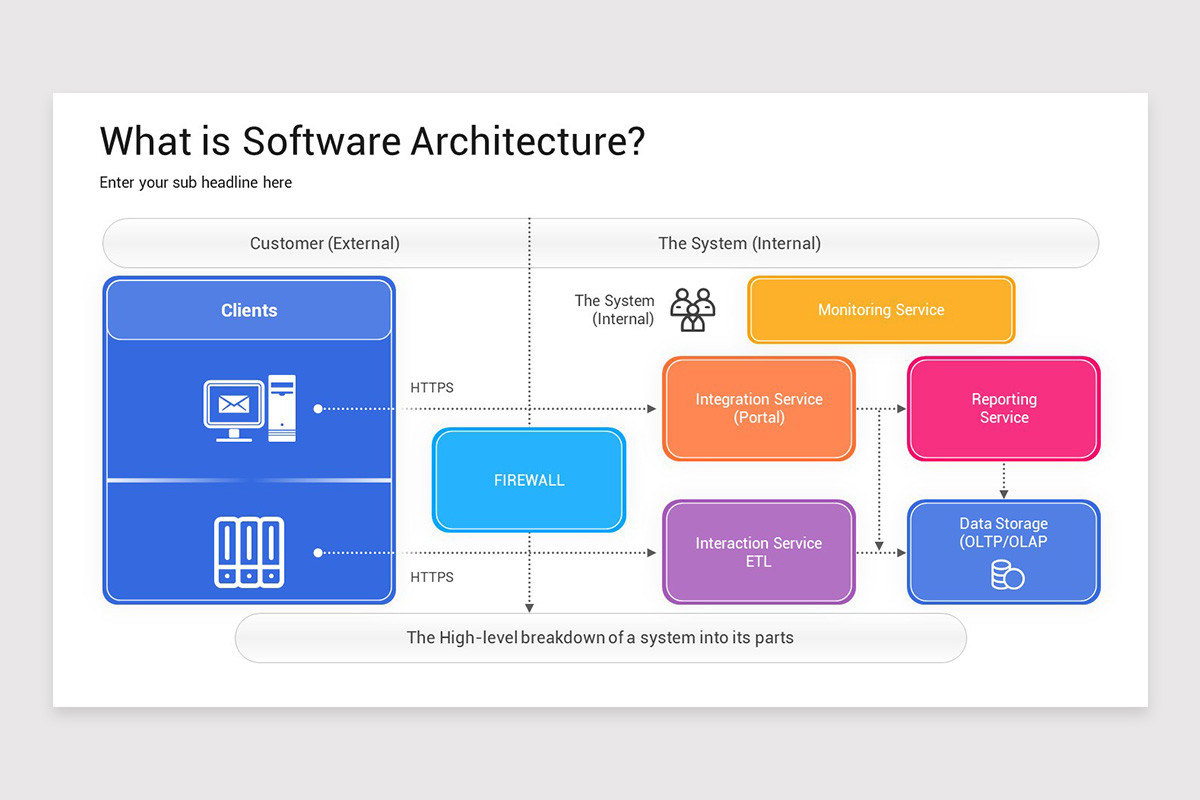 What is Software Architecture?

Enter your sub headline here

Customer (External)

The System (Internal)

Clients

The System (Internal)

Monitoring Service

HTTPS

Integration Service (Portal)

Reporting Service

FIREWALL

Interaction Service ETL

Data Storage (OLTP/OLAP

HTTPS

The High-level breakdown of a system into its parts